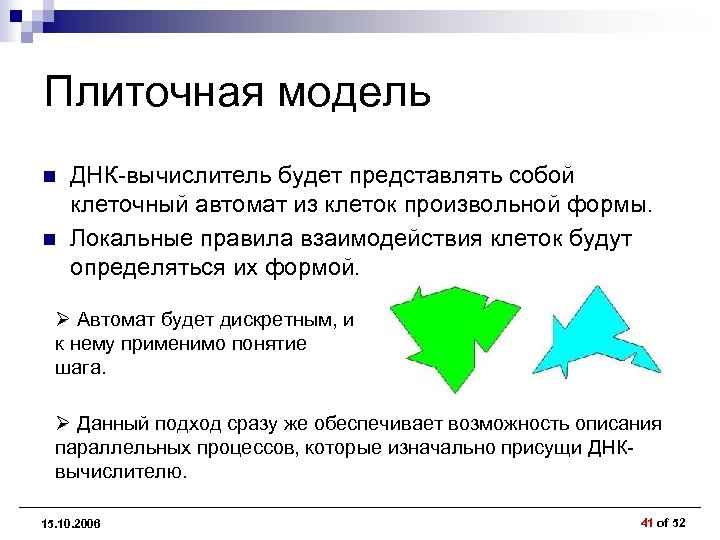 Плиточная модель

■ ДНК-вычислитель будет представлять собой клеточный автомат из клеток произвольной формы.

■ Локальные правила взаимодействия клеток будут определяться их формой.

➢ Автомат будет дискретным, и к нему применимо понятие шага.

➢ Данный подход сразу же обеспечивает возможность описания параллельных процессов, которые изначально присущи ДНК-вычислителю.

15.10.2006

41 of 52